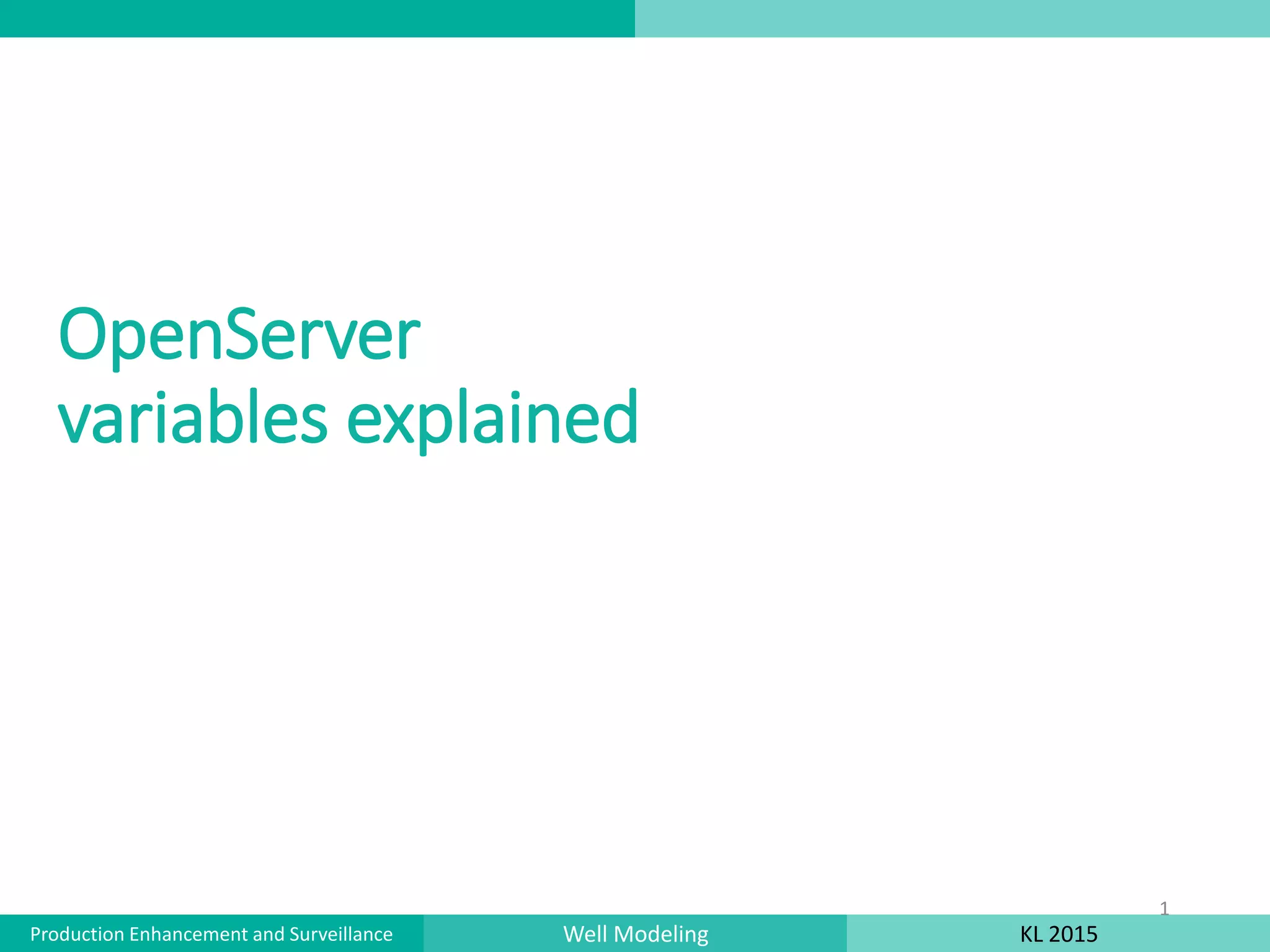 OpenServer variables explained

1

Production Enhancement and Surveillance

Well Modeling

KL 2015